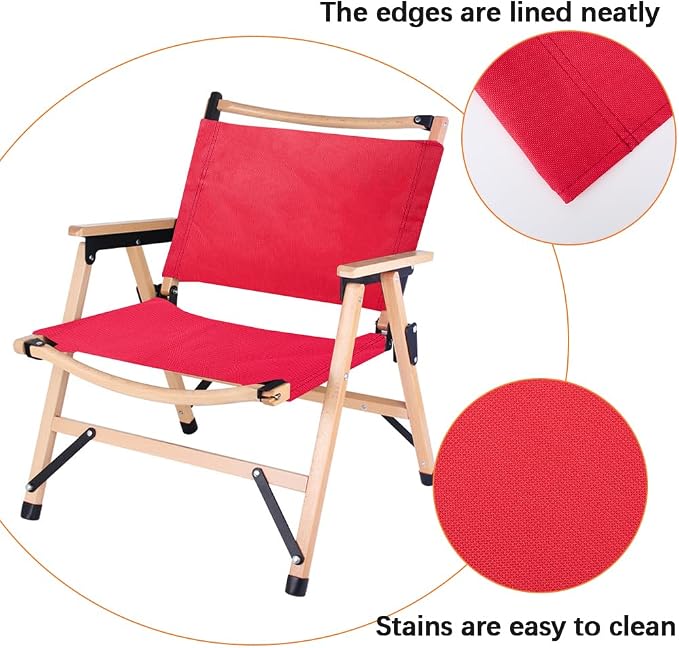 The edges are lined neatly

Stains are easy to clean